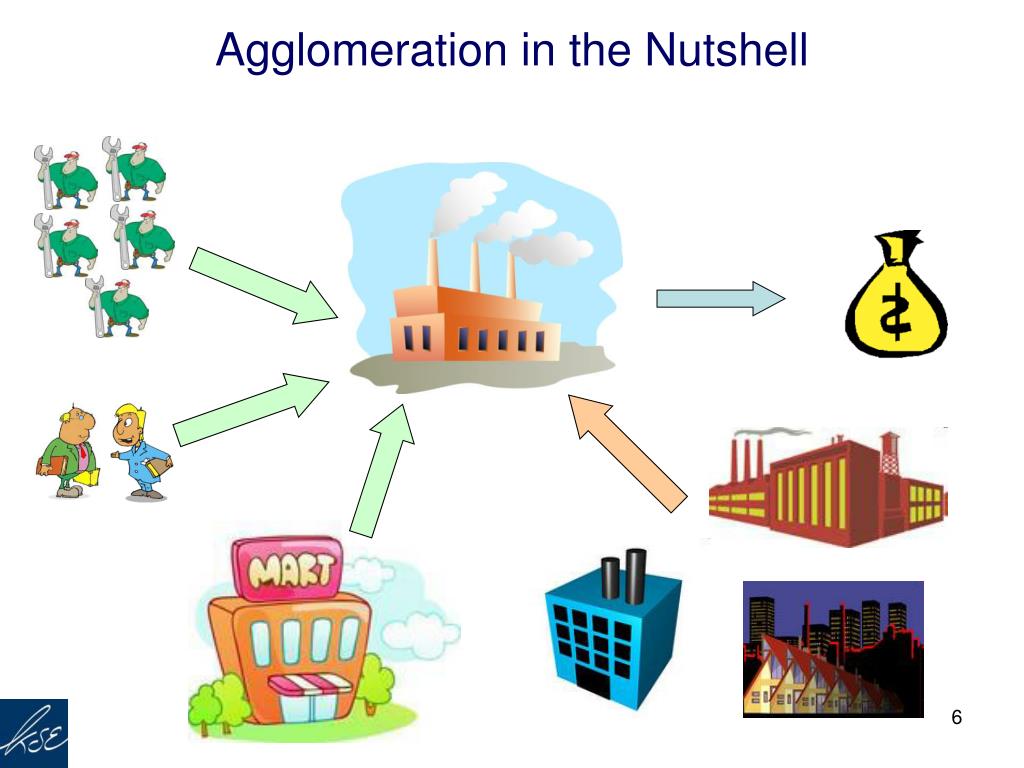 Agglomeration in the Nutshell

MART

KSE

6